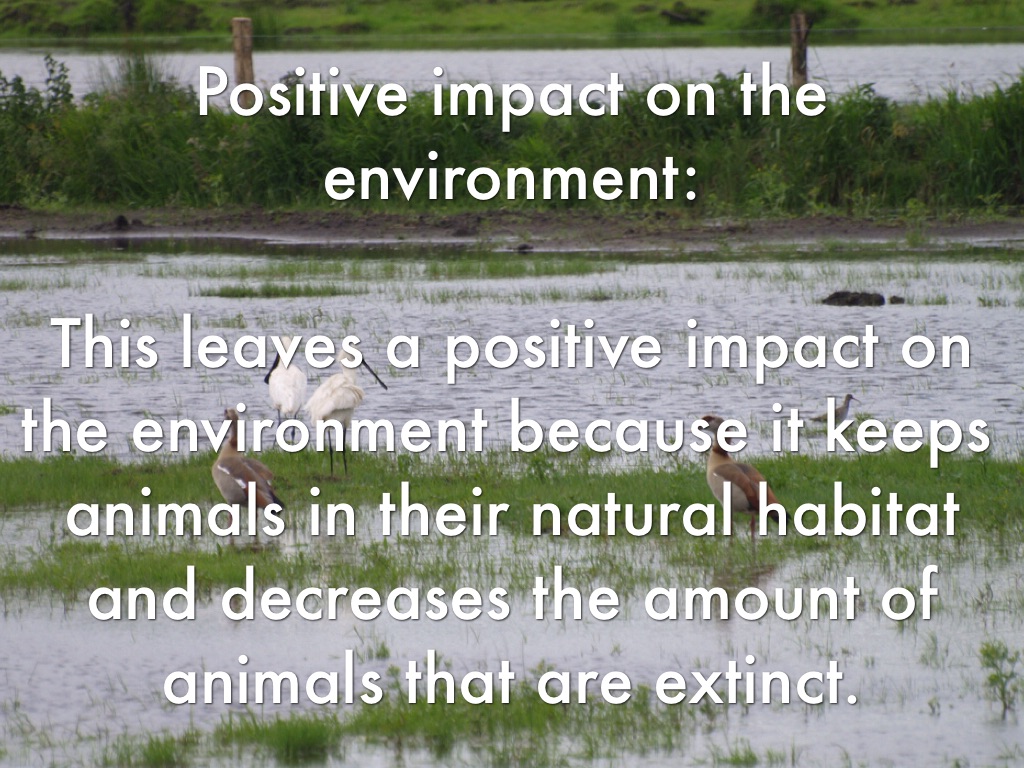 Positive impact on the environment:

This leaves a positive impact on the environment because it keeps animals in their natural habitat and decreases the amount of animals that are extinct.